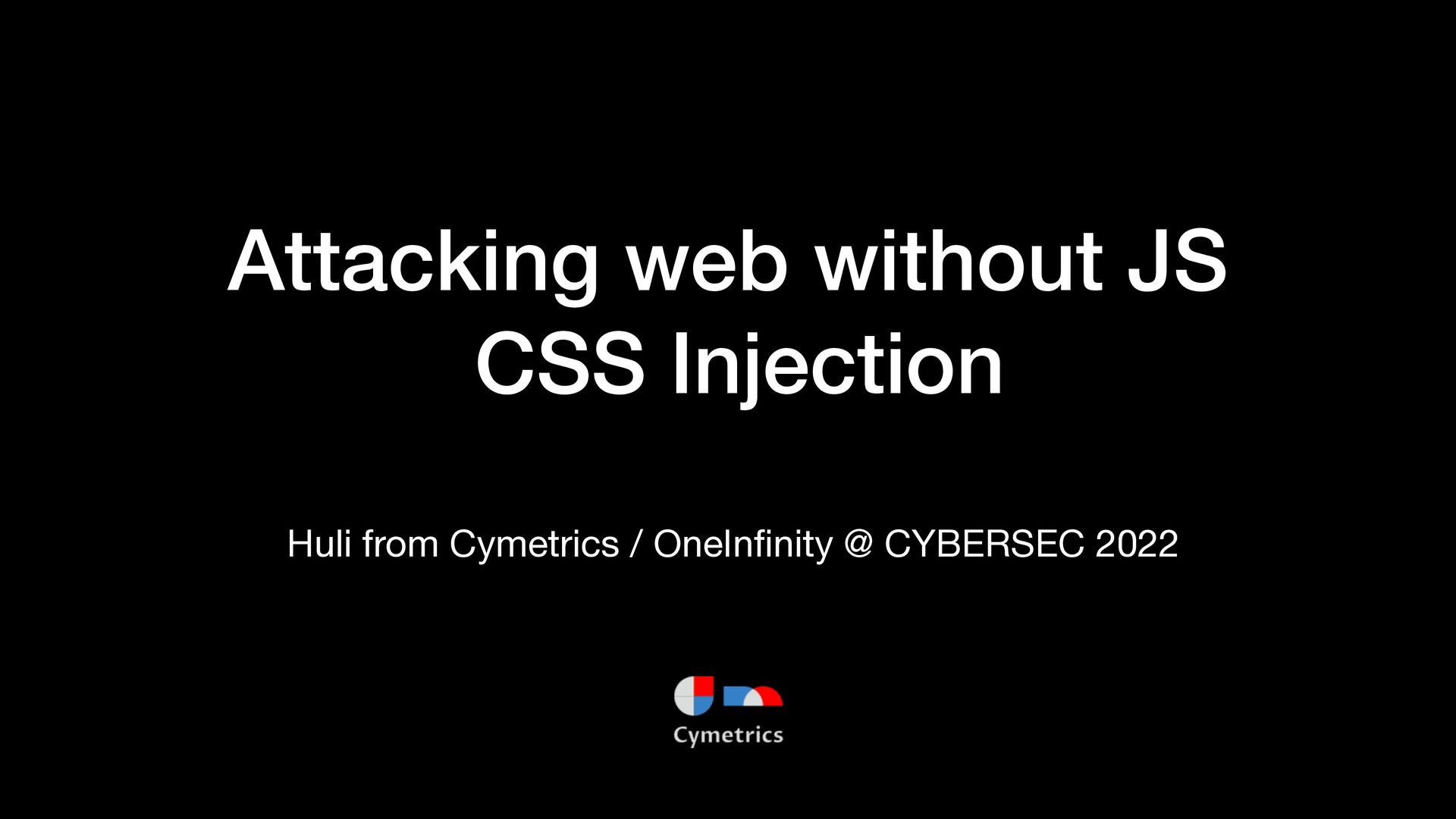 Attacking web without JS
CSS Injection

Huli from Cymetrics / OneInfinity @ CYBERSEC 2022

Cymetrics